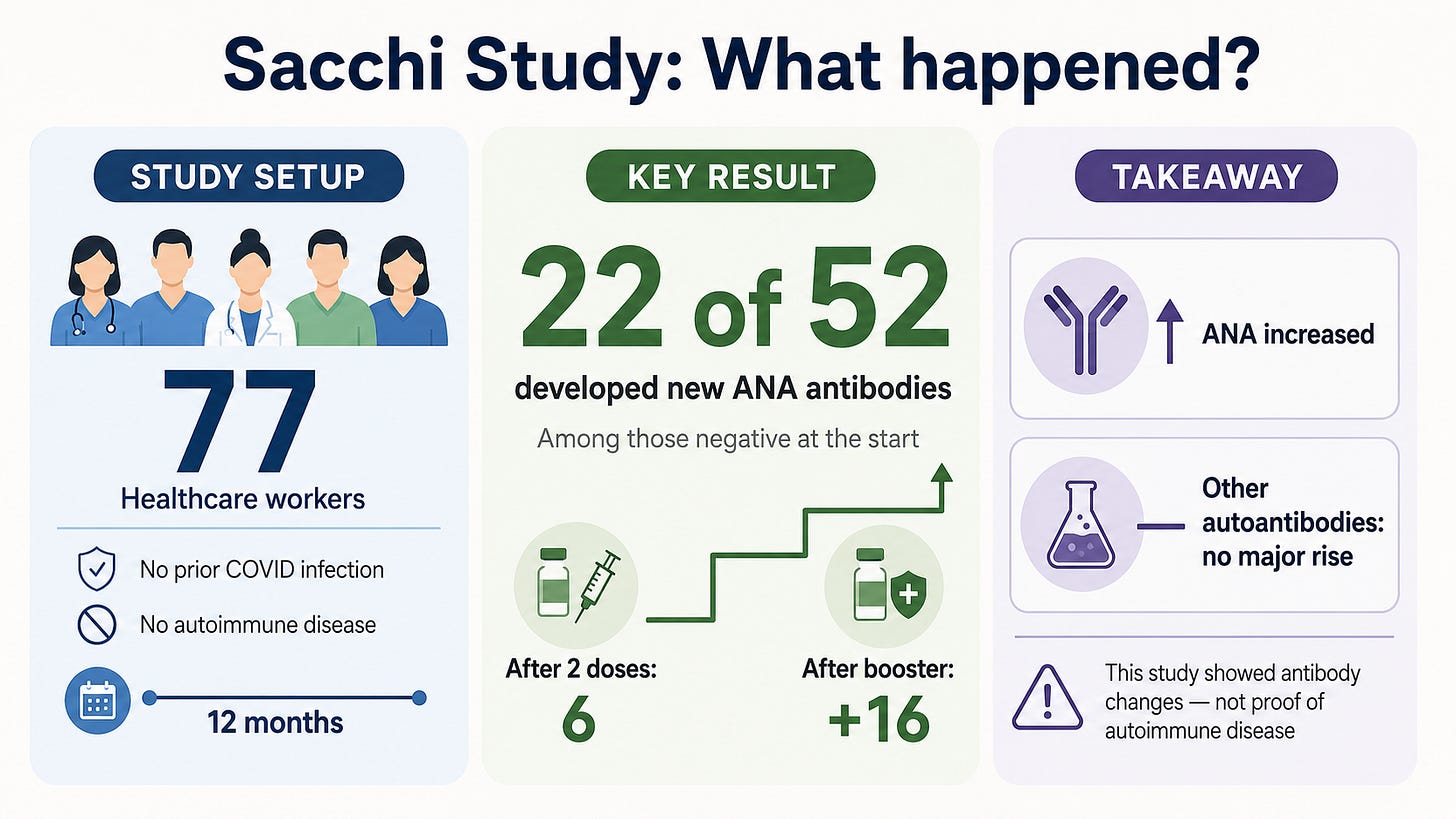 Sacchi Study: What happened?

STUDY SETUP

77

Healthcare workers

No prior COVID infection

No autoimmune disease

12 months

KEY RESULT

22 of 52

developed new ANA antibodies

Among those negative at the start

After 2 doses:

6

After booster:

+16

TAKEAWAY

ANA increased

Other autoantibodies: no major rise

This study showed antibody changes — not proof of autoimmune disease